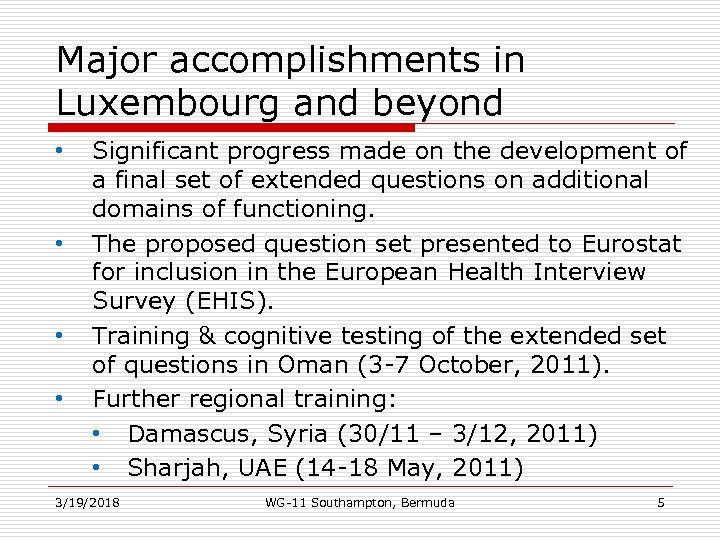 Major accomplishments in Luxembourg and beyond

• Significant progress made on the development of a final set of extended questions on additional domains of functioning.
• The proposed question set presented to Eurostat for inclusion in the European Health Interview Survey (EHIS).
• Training & cognitive testing of the extended set of questions in Oman (3-7 October, 2011).
• Further regional training:
  • Damascus, Syria (30/11 – 3/12, 2011)
  • Sharjah, UAE (14-18 May, 2011)

3/19/2018 WG-11 Southampton, Bermuda 5